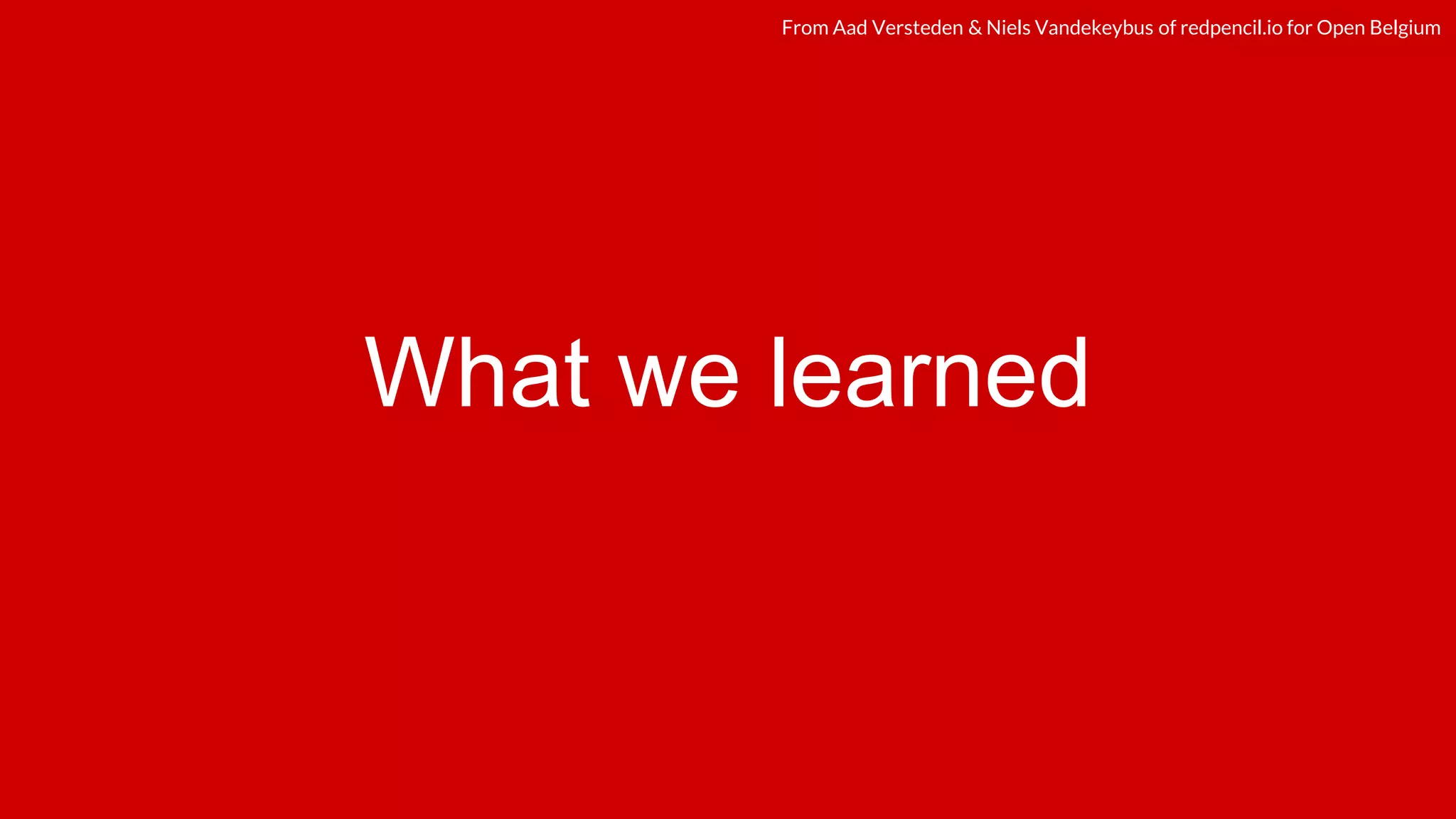 From Aad Versteden & Niels Vandekeybus of redpencil.io for Open Belgium

What we learned